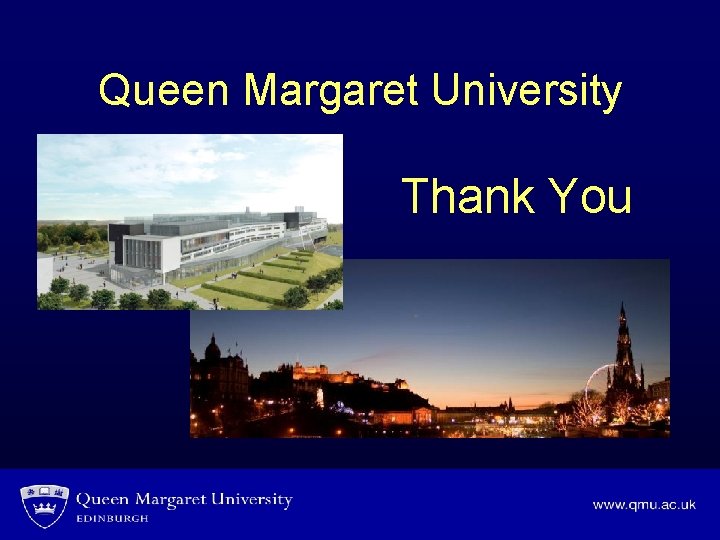 Queen Margaret University

Thank You

Queen Margaret University
EDINBURGH

www.qmu.ac.uk